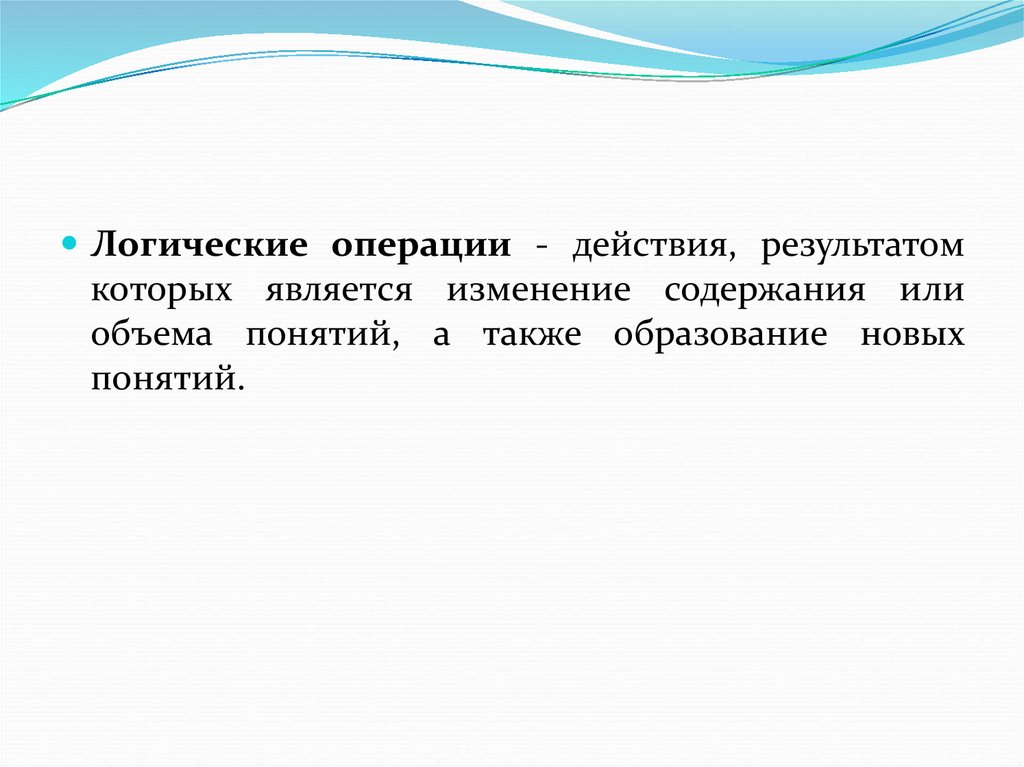 Логические операции - действия, результатом которых является изменение содержания или объема понятий, а также образование новых понятий.